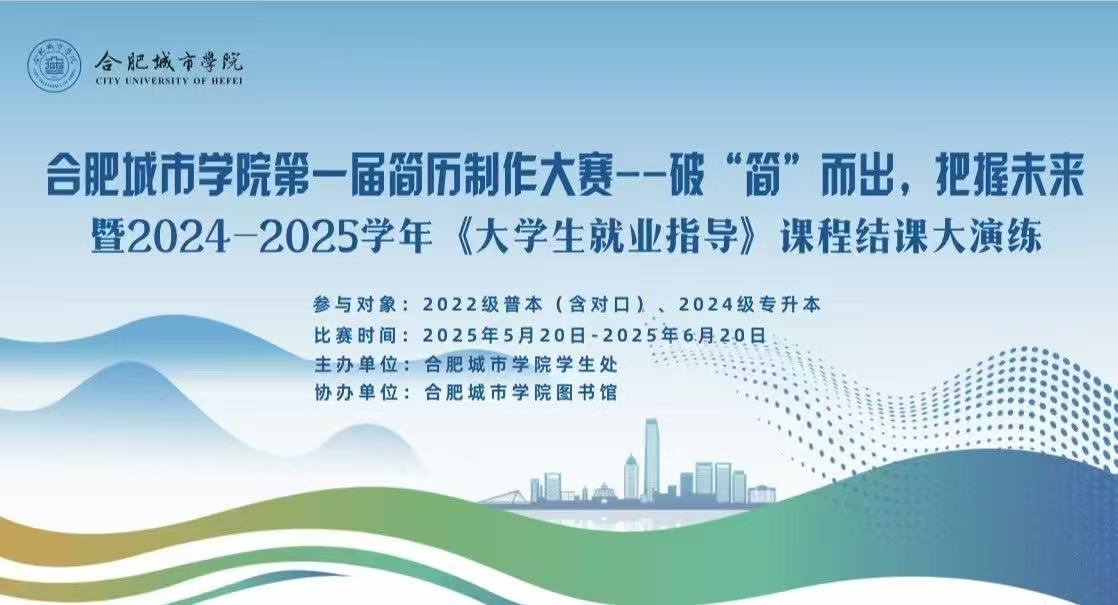 合肥城市学院
CITY UNIVERSITY OF HEFEI

合肥城市学院第一届简历制作大赛--破“简”而出，把握未来
暨2024-2025学年《大学生就业指导》课程结课大演练

参与对象：2022级普本（含对口）、2024级专升本
比赛时间：2025年5月20日-2025年6月20日
主办单位：合肥城市学院学生处
协办单位：合肥城市学院图书馆